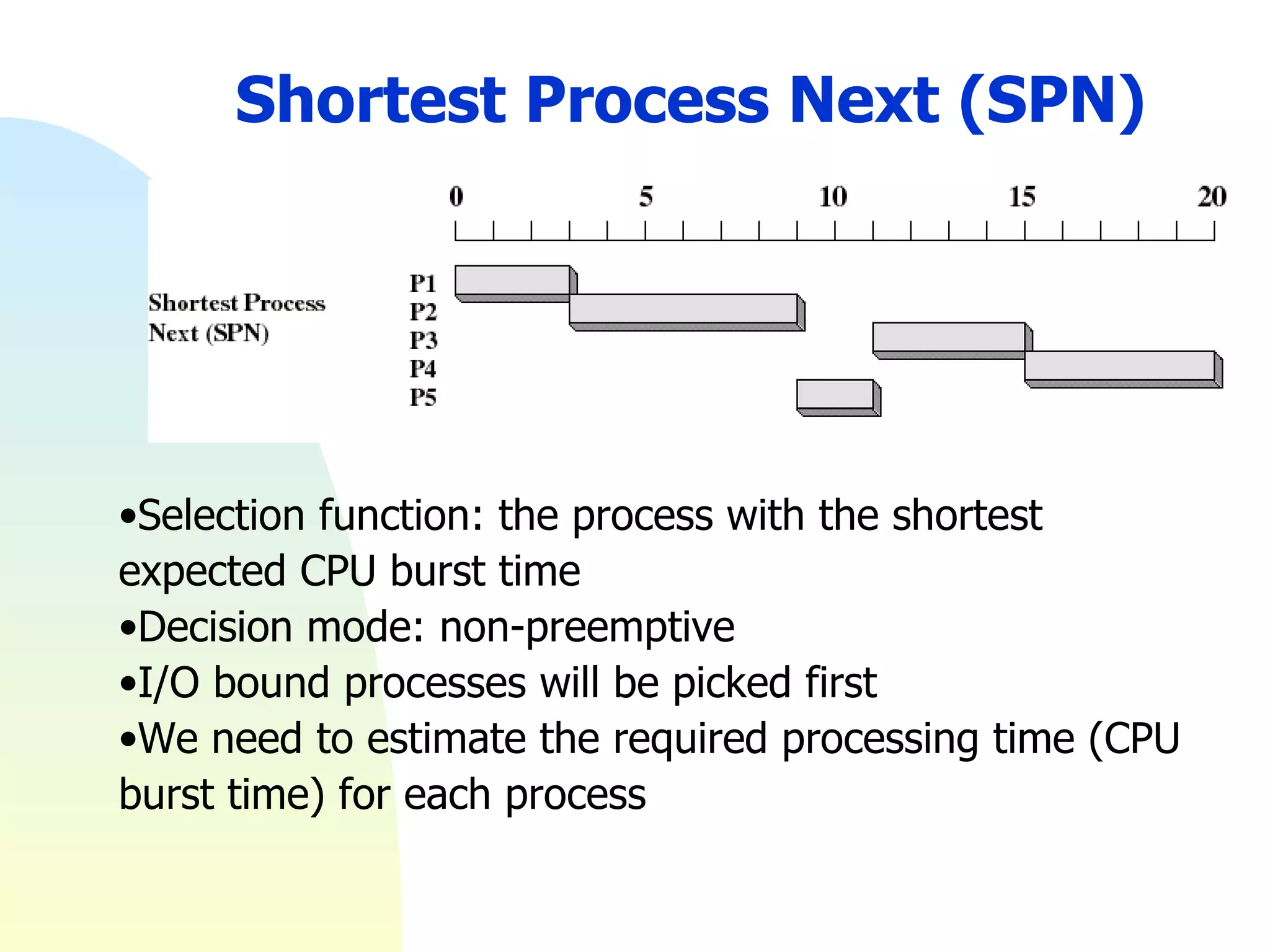 Shortest Process Next (SPN)

0 5 10 15 20

Shortest Process Next (SPN)

P1
P2
P3
P4
P5

•Selection function: the process with the shortest expected CPU burst time
•Decision mode: non-preemptive
•I/O bound processes will be picked first
•We need to estimate the required processing time (CPU burst time) for each process